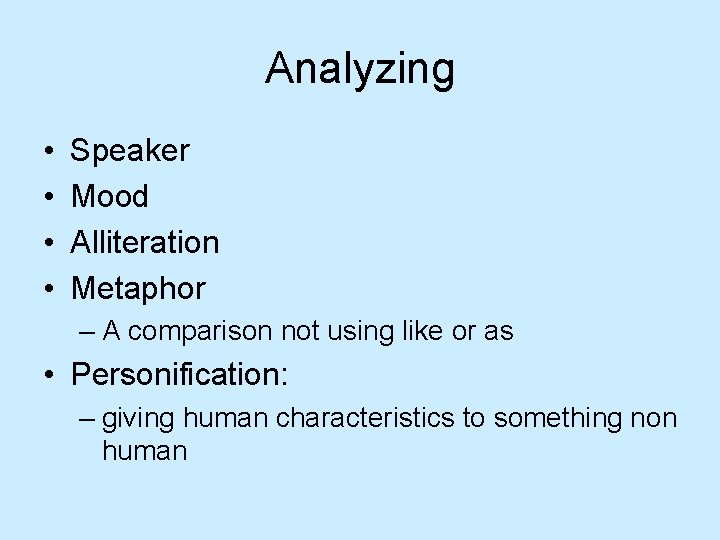 Analyzing

• Speaker
• Mood
• Alliteration
• Metaphor
– A comparison not using like or as
• Personification:
– giving human characteristics to something non human